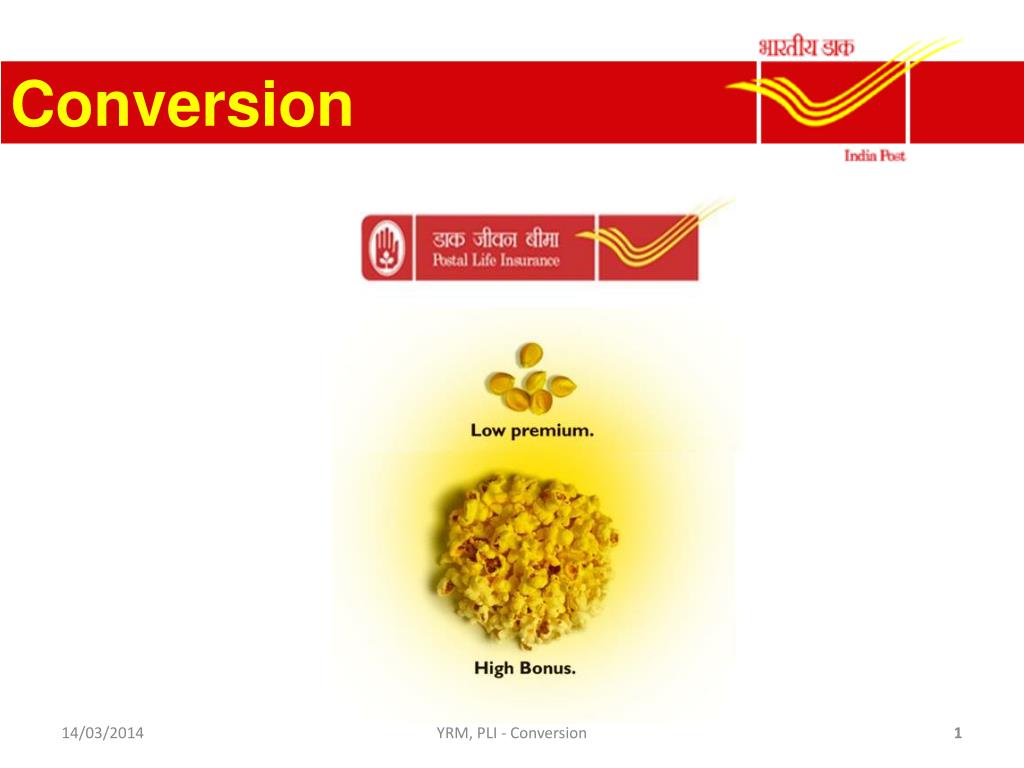 Conversion

भारतीय डाक

India Post

डाक जीवन बीमा
Postal Life Insurance

Low premium.

High Bonus.

14/03/2014

YRM, PLI - Conversion

1